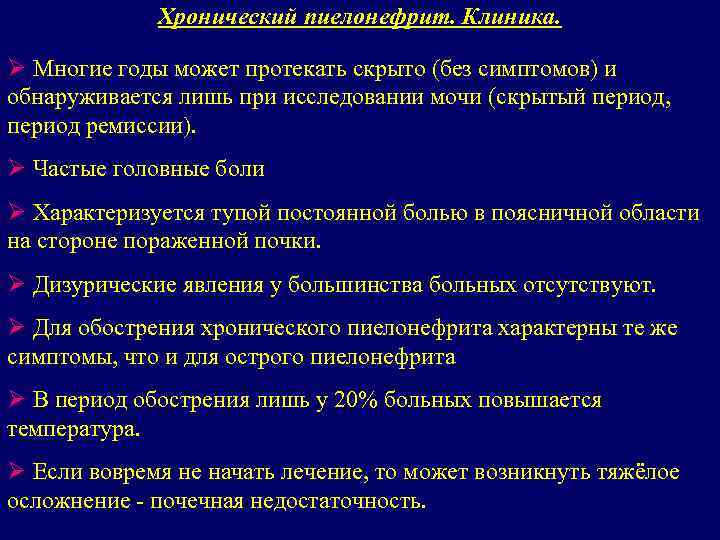 Хронический пиелонефрит. Клиника.

➢ Многие годы может протекать скрыто (без симптомов) и обнаруживается лишь при исследовании мочи (скрытый период, период ремиссии).

➢ Частые головные боли

➢ Характеризуется тупой постоянной болью в поясничной области на стороне пораженной почки.

➢ Дизурические явления у большинства больных отсутствуют.

➢ Для обострения хронического пиелонефрита характерны те же симптомы, что и для острого пиелонефрита

➢ В период обострения лишь у 20% больных повышается температура.

➢ Если вовремя не начать лечение, то может возникнуть тяжёлое осложнение - почечная недостаточность.